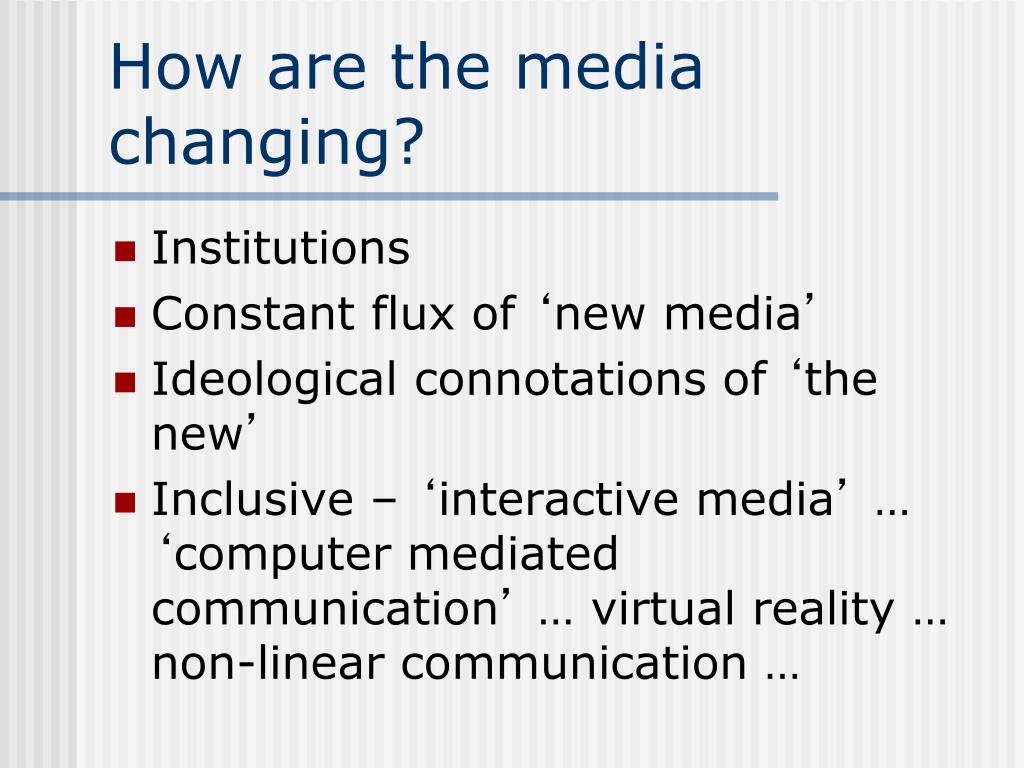 How are the media changing?

Institutions

Constant flux of ‘new media’

Ideological connotations of ‘the new’

Inclusive – ‘interactive media’ … ‘computer mediated communication’ … virtual reality … non-linear communication …